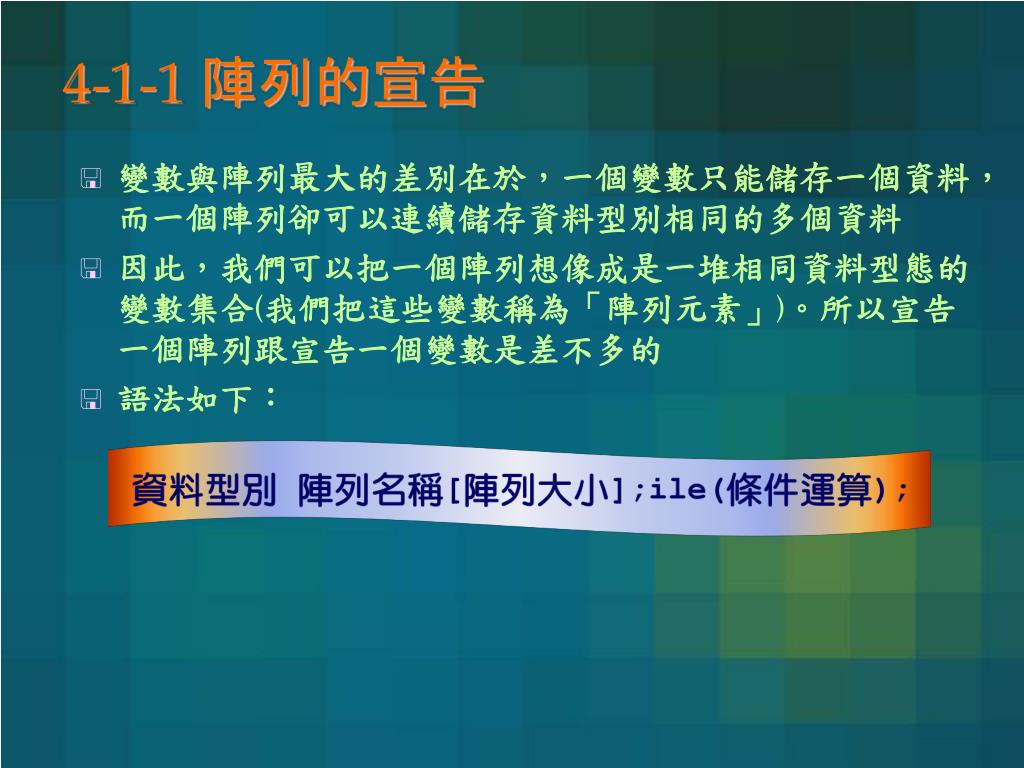 4-1-1 陣列的宣告

變數與陣列最大的差別在於，一個變數只能儲存一個資料，而一個陣列卻可以連續儲存資料型別相同的多個資料

因此，我們可以把一個陣列想像成是一堆相同資料型態的變數集合(我們把這些變數稱為「陣列元素」)。所以宣告一個陣列跟宣告一個變數是差不多的

語法如下：

資料型別 陣列名稱[陣列大小];ile(條件運算);